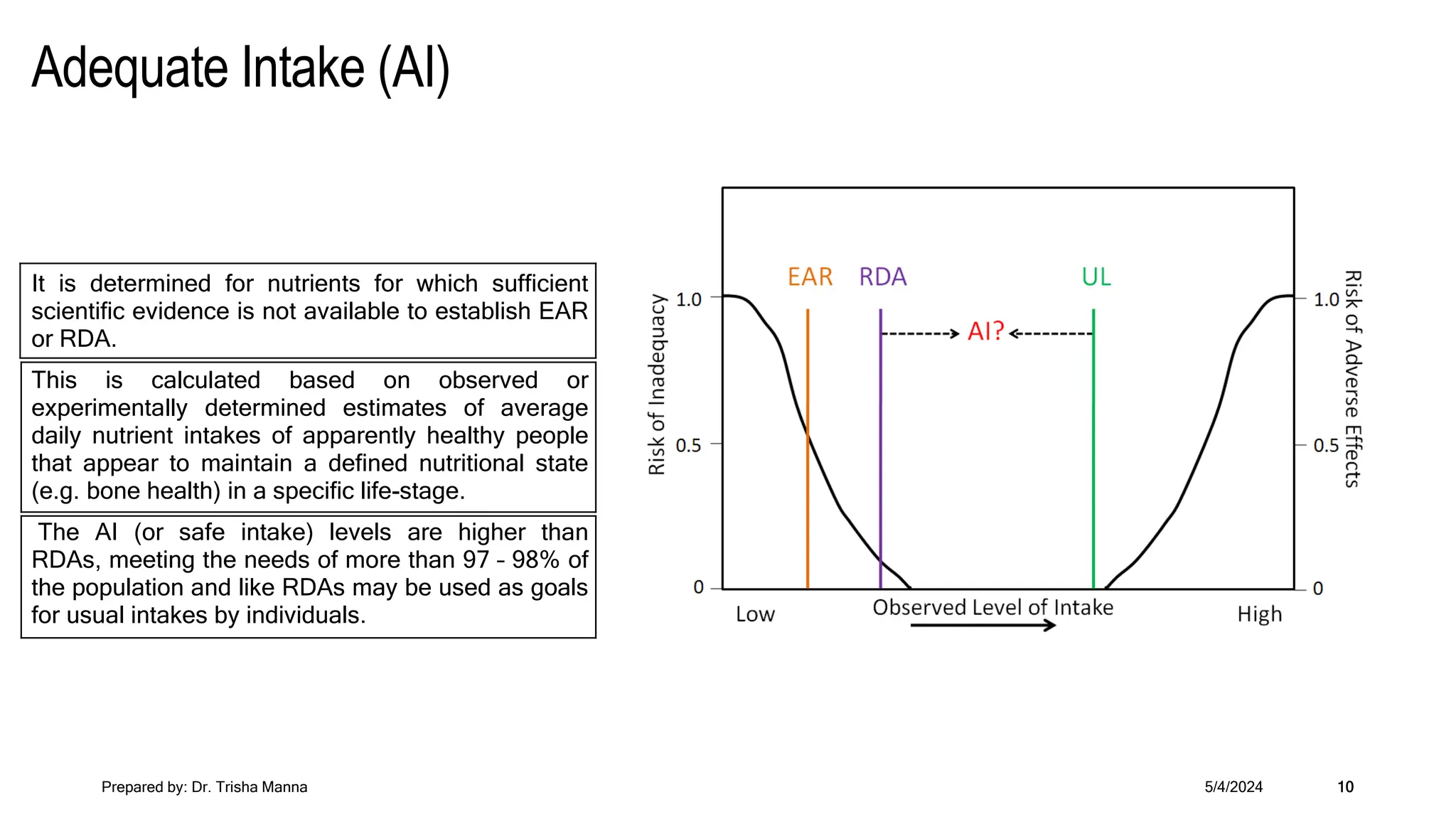 Adequate Intake (AI)

It is determined for nutrients for which sufficient scientific evidence is not available to establish EAR or RDA.

This is calculated based on observed or experimentally determined estimates of average daily nutrient intakes of apparently healthy people that appear to maintain a defined nutritional state (e.g. bone health) in a specific life-stage.

The AI (or safe intake) levels are higher than RDAs, meeting the needs of more than 97 – 98% of the population and like RDAs may be used as goals for usual intakes by individuals.

EAR RDA UL

AI?

Risk of Inadequacy

1.0

0.5

0

Risk of Adverse Effects

1.0

0.5

0

Low

Observed Level of Intake

High

Prepared by: Dr. Trisha Manna

5/4/2024

10